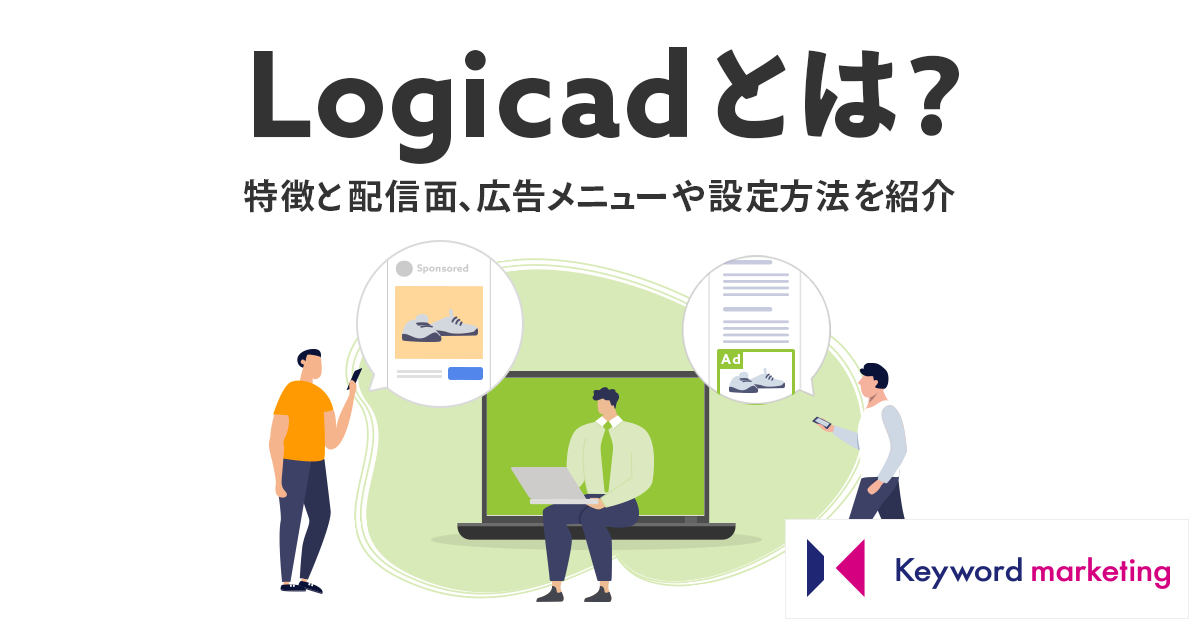 Logicadとは?

特徴と配信面、広告メニューや設定方法を紹介

Sponsored

Ad

Keyword marketing